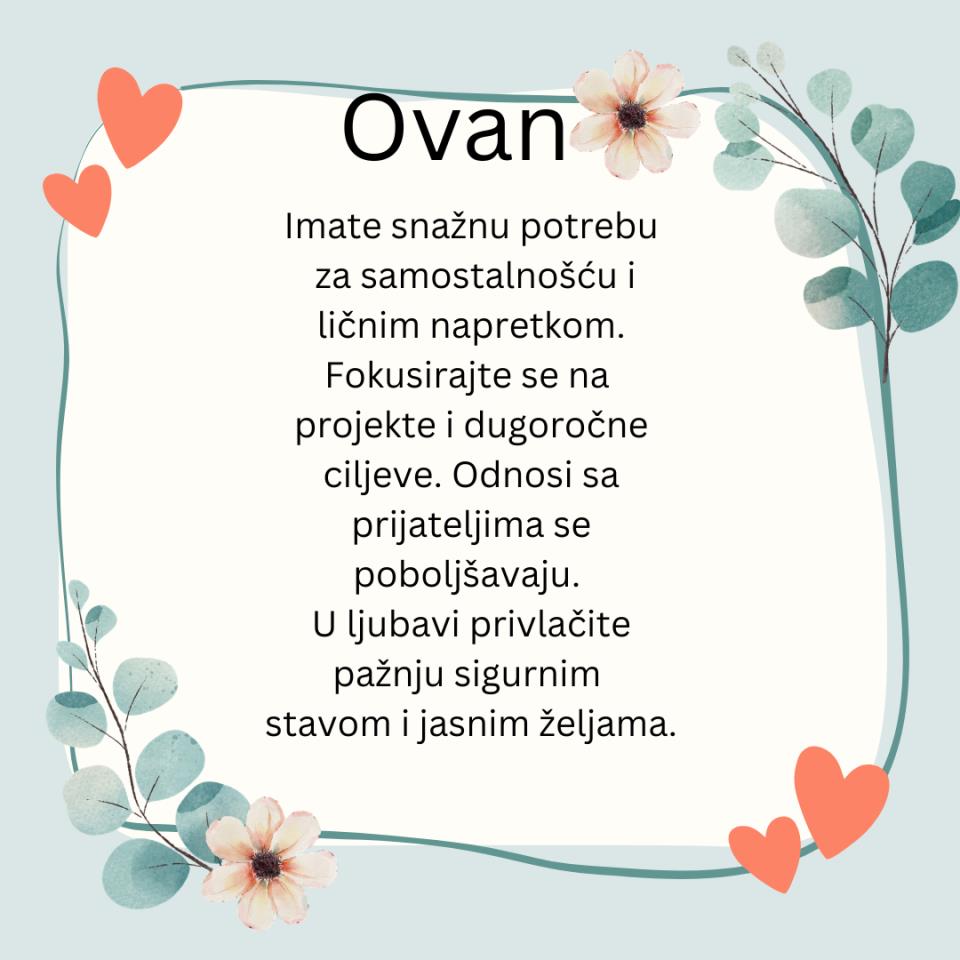 Ovan

Imate snažnu potrebu za samostalnošću i ličnim napretkom. Fokusirajte se na projekte i dugoročne ciljeve. Odnosi sa prijateljima se poboljšavaju.
U ljubavi privlačite pažnju sigurnim stavom i jasnim željama.